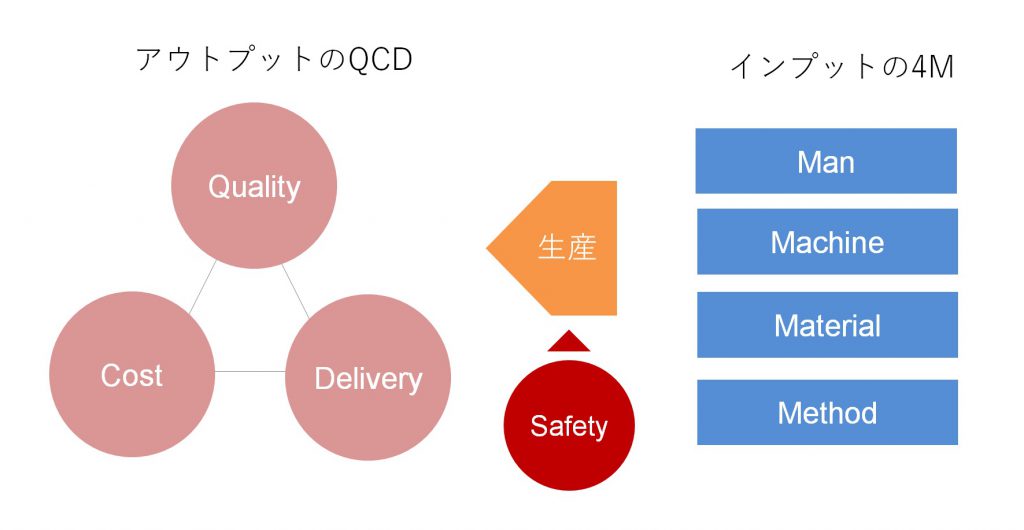 アウトプットのQCD

Quality

Cost

Delivery

生産

Safety

インプットの4M

Man

Machine

Material

Method